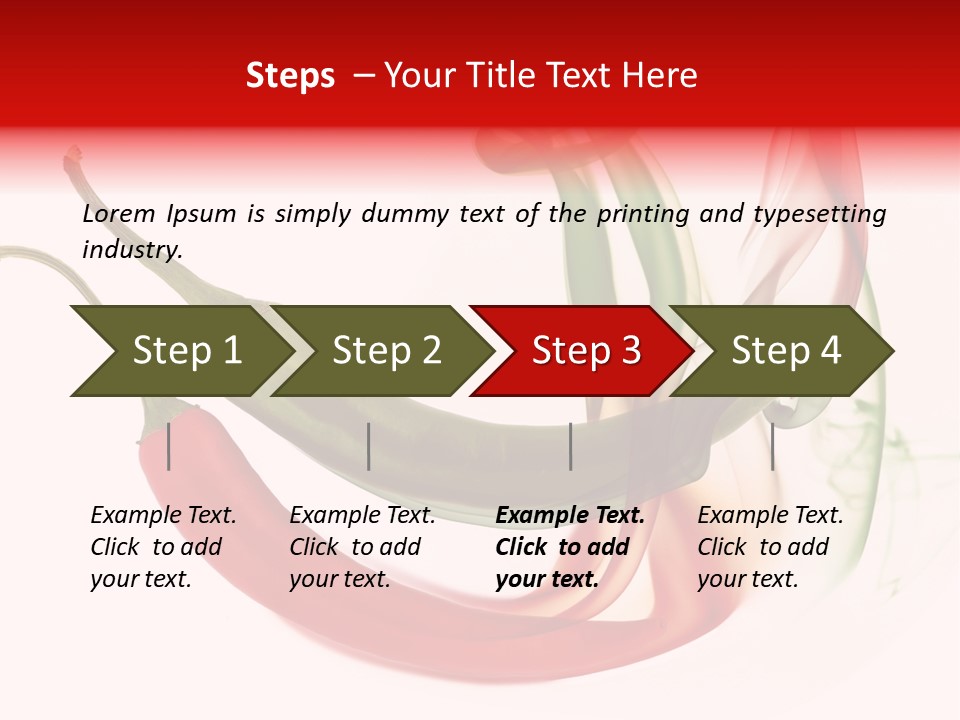 Steps – Your Title Text Here

Lorem Ipsum is simply dummy text of the printing and typesetting industry.

Step 1

Step 2

Step 3

Step 4

Example Text. Click to add your text.

Example Text. Click to add your text.

Example Text. Click to add your text.

Example Text. Click to add your text.